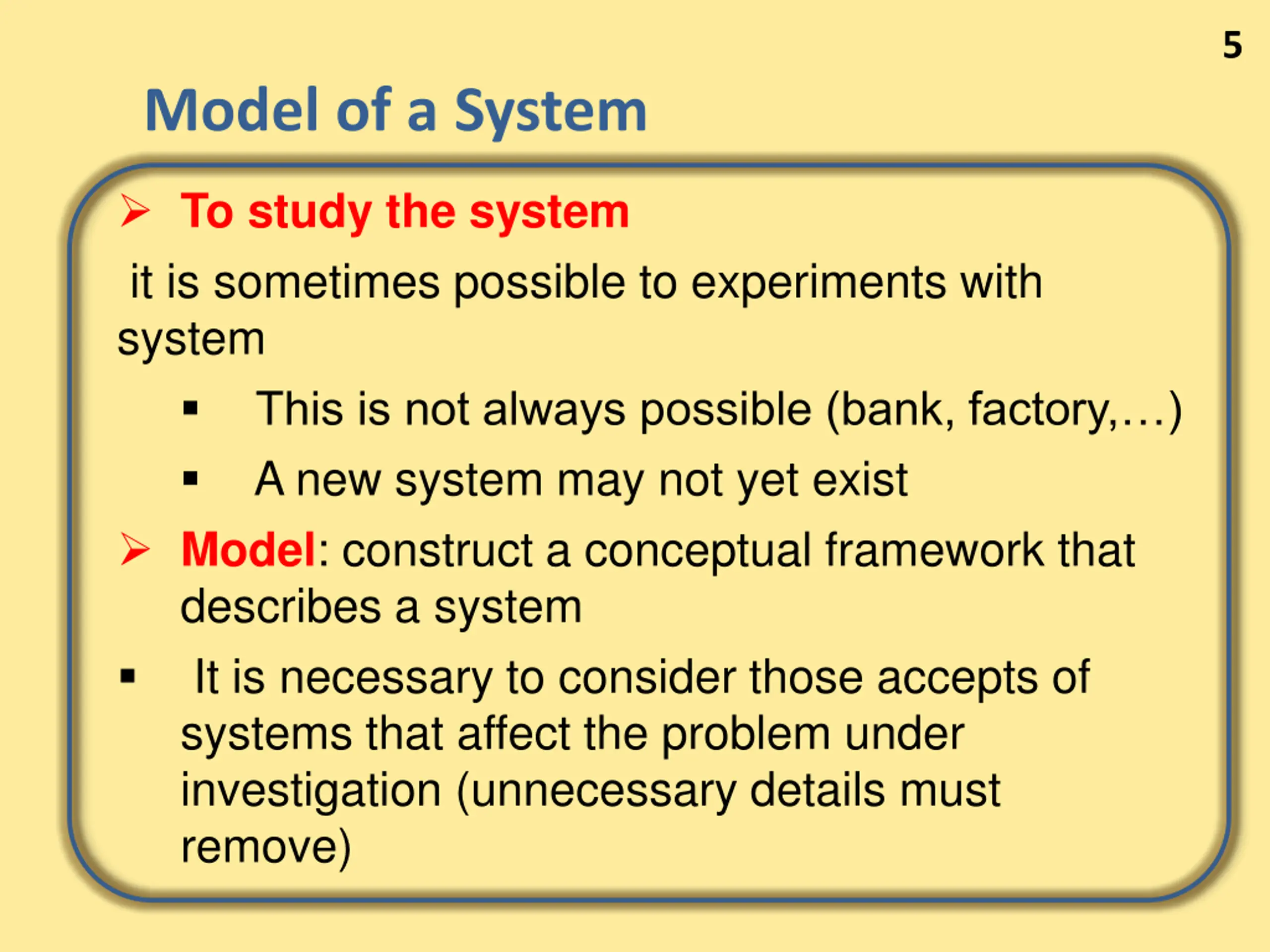 5

Model of a System

➢ To study the system

it is sometimes possible to experiments with system

▪ This is not always possible (bank, factory,…)

▪ A new system may not yet exist

➢ Model: construct a conceptual framework that describes a system

▪ It is necessary to consider those accepts of systems that affect the problem under investigation (unnecessary details must remove)